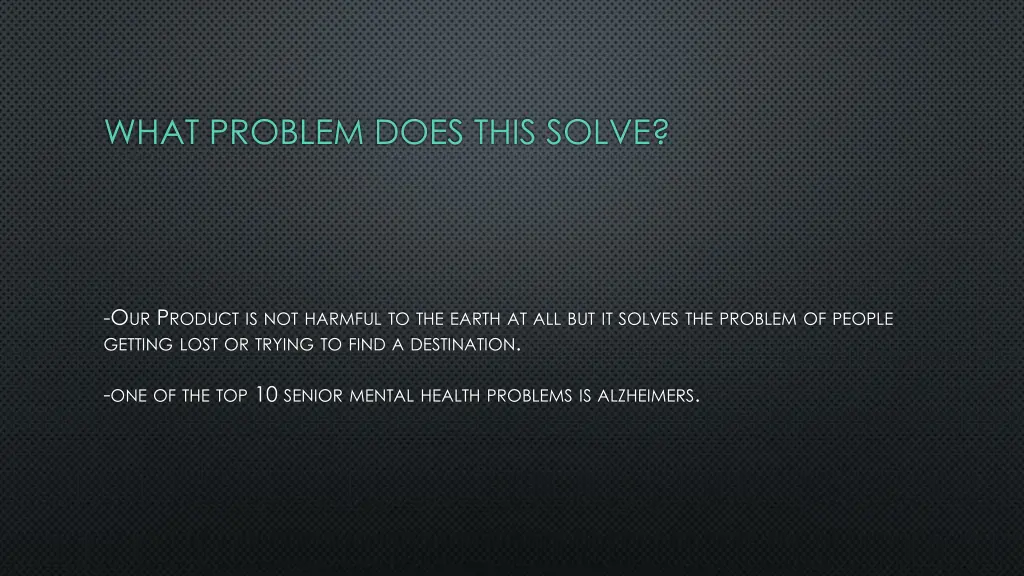 WHAT PROBLEM DOES THIS SOLVE?

-Our Product is not harmful to the earth at all but it solves the problem of people getting lost or trying to find a destination.

-one of the top 10 senior mental health problems is alzheimers.